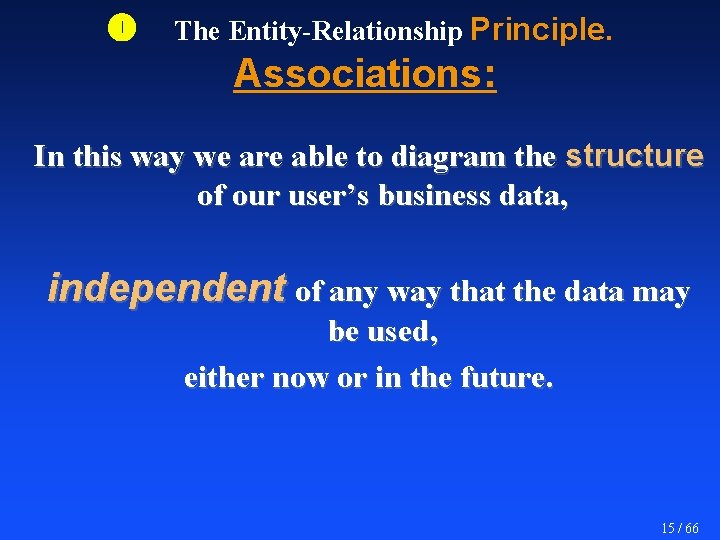 I

The Entity-Relationship Principle.

Associations:

In this way we are able to diagram the structure of our user’s business data,

independent of any way that the data may be used,

either now or in the future.

15 / 66